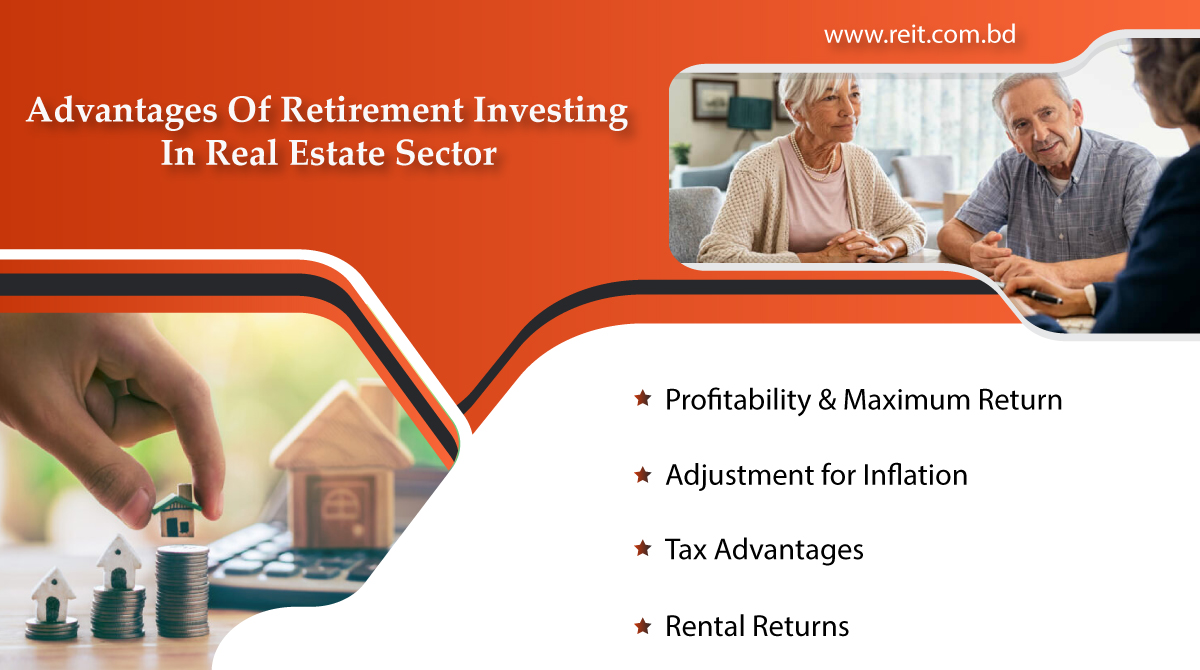 www.reit.com.bd

Advantages Of Retirement Investing In Real Estate Sector

★ Profitability & Maximum Return

★ Adjustment for Inflation

★ Tax Advantages

★ Rental Returns